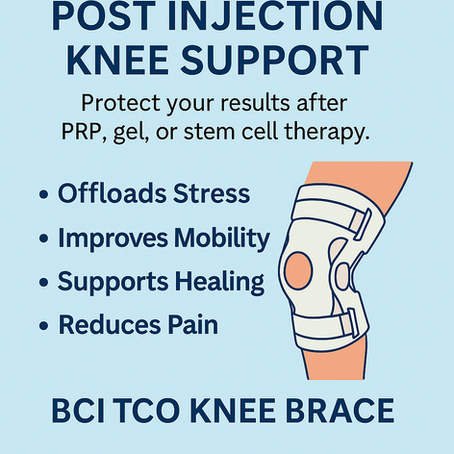 POST INJECTION KNEE SUPPORT

Protect your results after PRP, gel, or stem cell therapy.

• Offloads Stress
• Improves Mobility
• Supports Healing
• Reduces Pain

BCI TCO KNEE BRACE